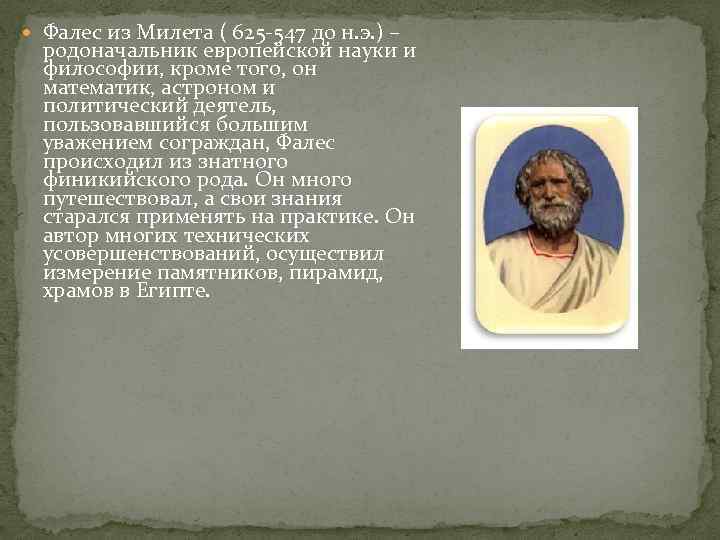 Фалес из Милета ( 625-547 до н.э.) – родоначальник европейской науки и философии, кроме того, он математик, астроном и политический деятель, пользовавшийся большим уважением сограждан, Фалес происходил из знатного финикийского рода. Он много путешествовал, а свои знания старался применять на практике. Он автор многих технических усовершенствований, осуществил измерение памятников, пирамид, храмов в Египте.